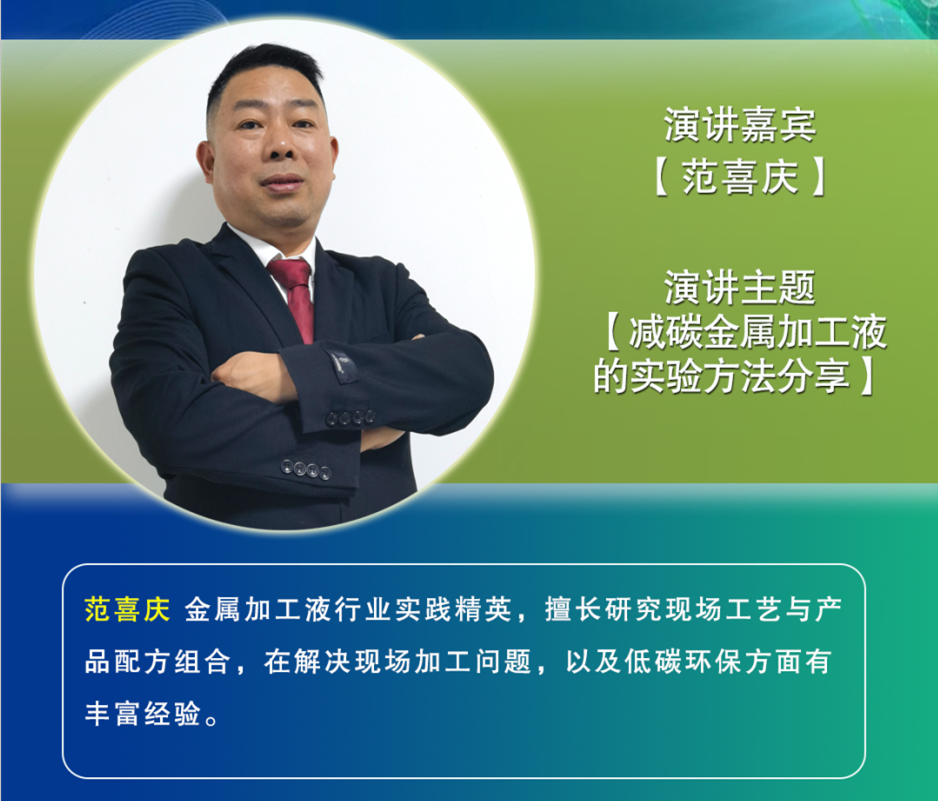 演讲嘉宾
【范喜庆】

演讲主题
【减碳金属加工液的实验方法分享】

范喜庆 金属加工液行业实践精英，擅长研究现场工艺与产品配方组合，在解决现场加工问题，以及低碳环保方面有丰富经验。